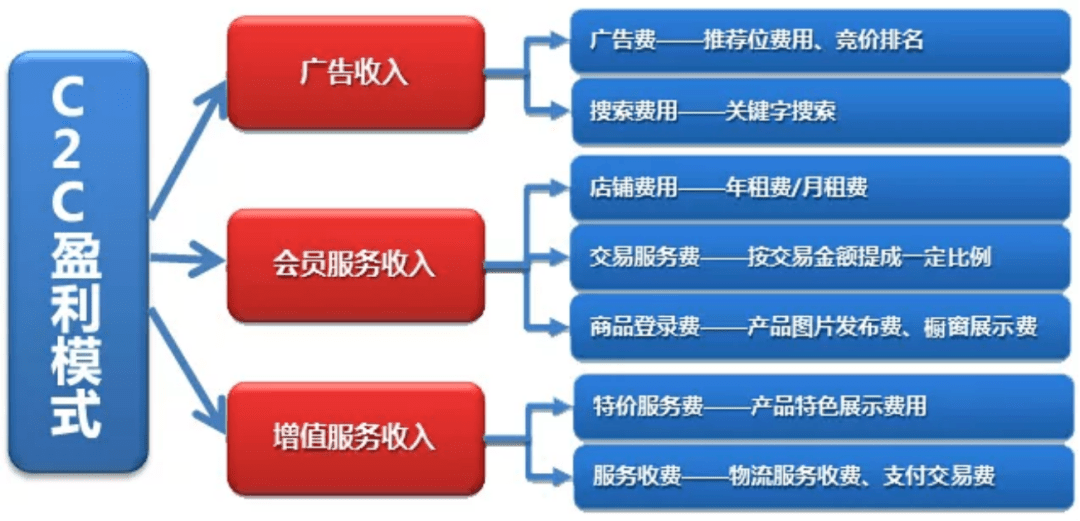 C2C盈利模式

广告收入

广告费——推荐位费用、竞价排名

搜索费用——关键字搜索

会员服务收入

店铺费用——年租费/月租费

交易服务费——按交易金额提成一定比例

商品登录费——产品图片发布费、橱窗展示费

增值服务收入

特价服务费——产品特色展示费用

服务收费——物流服务收费、支付交易费